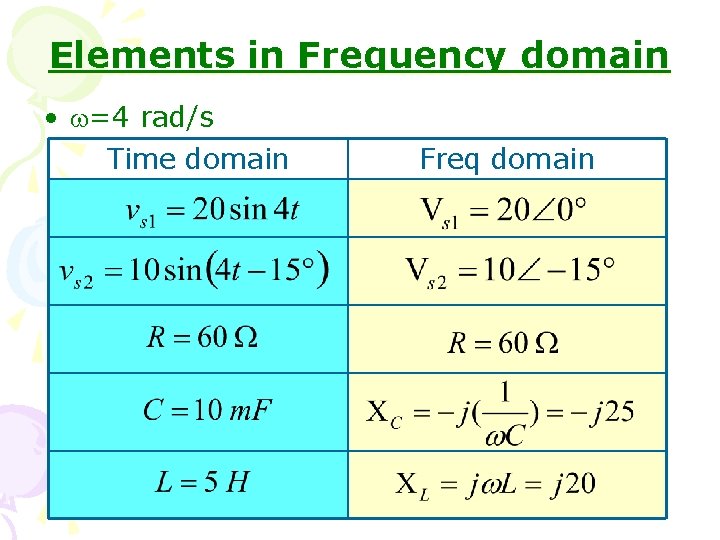 Elements in Frequency domain

• $\omega$=4 rad/s

| Time domain | Freq domain |
|---|---|
| $v_{s1} = 20\sin 4t$ | $V_{s1} = 20\angle 0°$ |
| $v_{s2} = 10\sin(4t - 15°)$ | $V_{s2} = 10\angle -15°$ |
| $R = 60\ \Omega$ | $R = 60\ \Omega$ |
| $C = 10\ mF$ | $X_C = -j(\frac{1}{\omega C}) = -j25$ |
| $L = 5\ H$ | $X_L = j\omega L = j20$ |